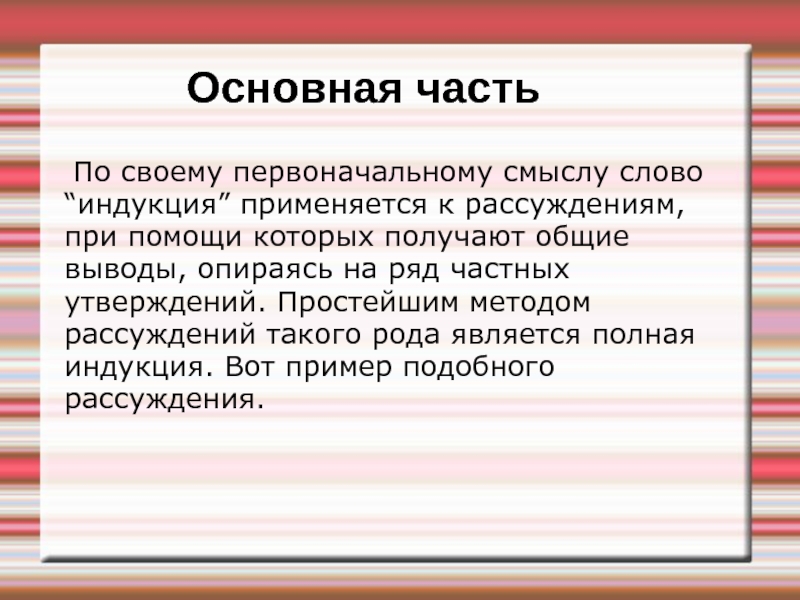 Основная часть

По своему первоначальному смыслу слово “индукция” применяется к рассуждениям, при помощи которых получают общие выводы, опираясь на ряд частных утверждений. Простейшим методом рассуждений такого рода является полная индукция. Вот пример подобного рассуждения.